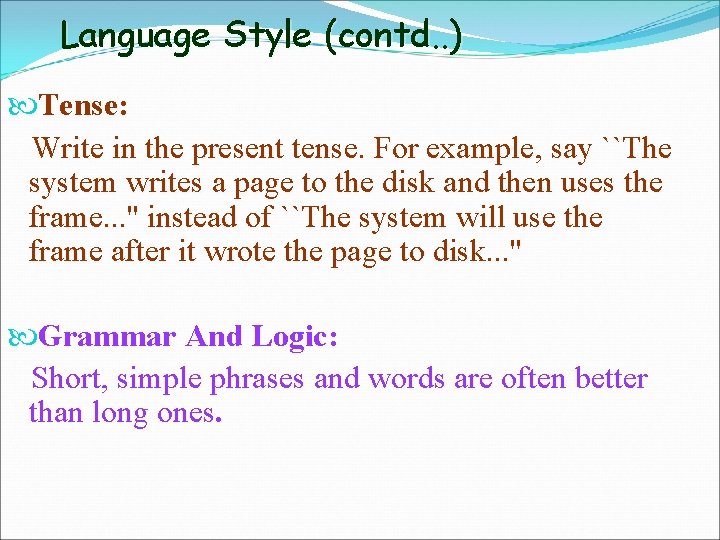 Language Style (contd..)

Tense:

Write in the present tense. For example, say ``The system writes a page to the disk and then uses the frame..." instead of ``The system will use the frame after it wrote the page to disk..."

Grammar And Logic:

Short, simple phrases and words are often better than long ones.